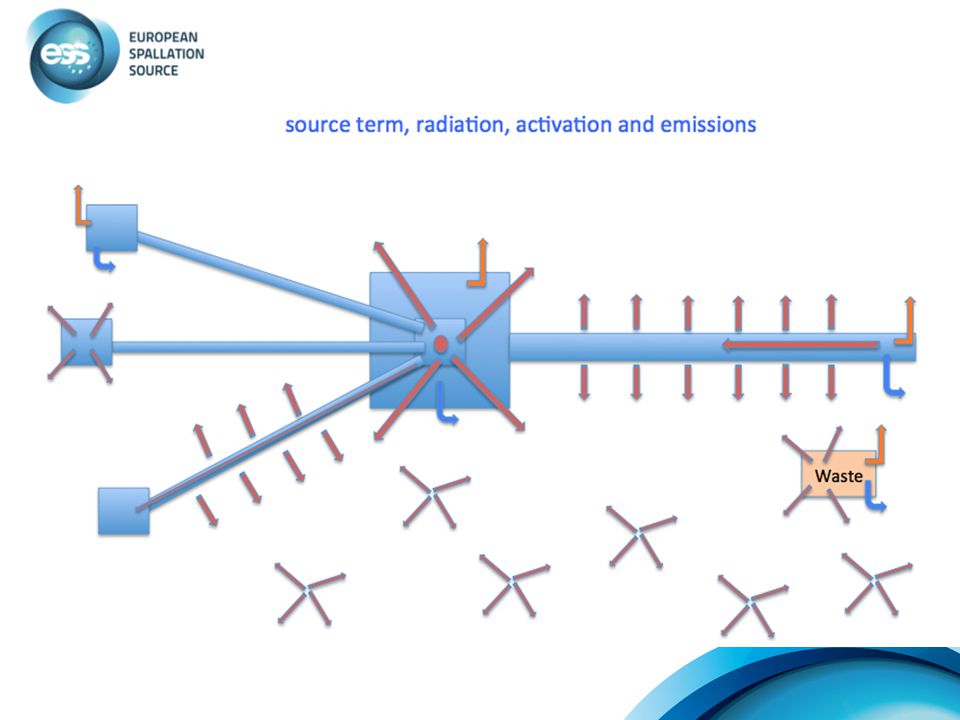 ess EUROPEAN SPALLATION SOURCE

source term, radiation, activation and emissions

Waste